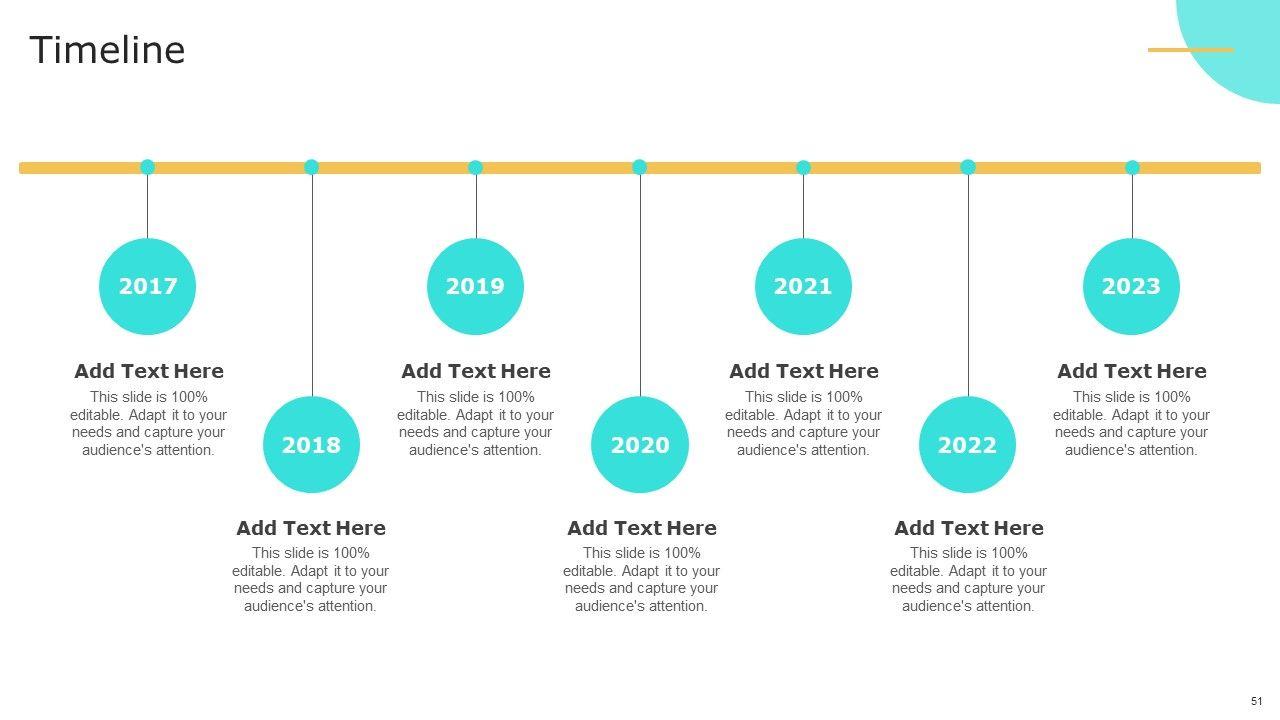 Timeline

2017

Add Text Here
This slide is 100% editable. Adapt it to your needs and capture your audience's attention.

2018

Add Text Here
This slide is 100% editable. Adapt it to your needs and capture your audience's attention.

2019

Add Text Here
This slide is 100% editable. Adapt it to your needs and capture your audience's attention.

2020

Add Text Here
This slide is 100% editable. Adapt it to your needs and capture your audience's attention.

2021

Add Text Here
This slide is 100% editable. Adapt it to your needs and capture your audience's attention.

2022

Add Text Here
This slide is 100% editable. Adapt it to your needs and capture your audience's attention.

2023

Add Text Here
This slide is 100% editable. Adapt it to your needs and capture your audience's attention.

51